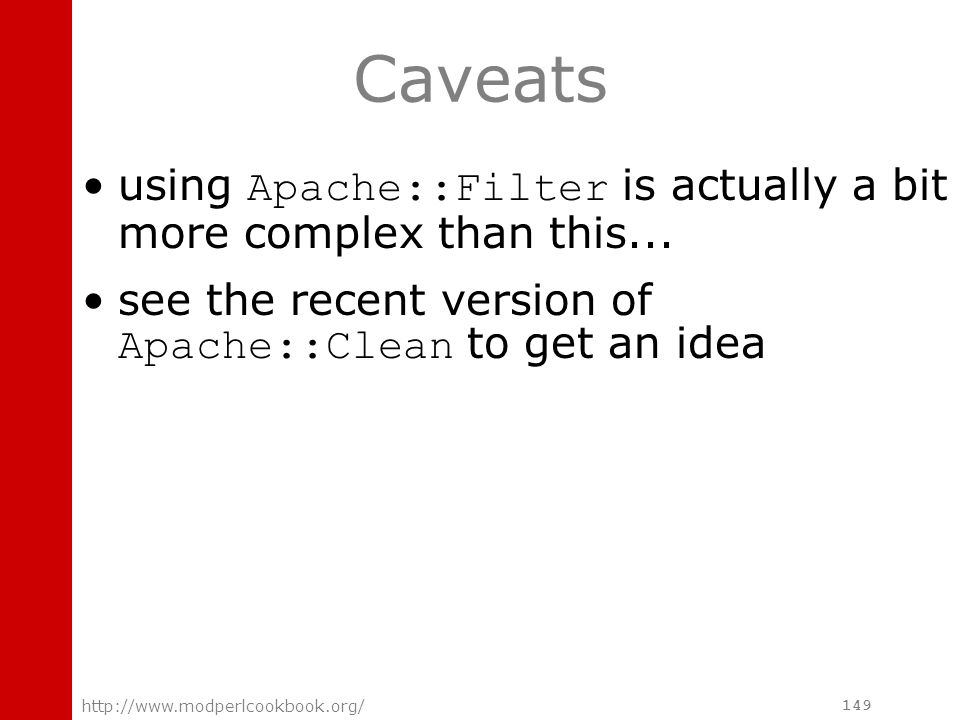 Caveats

• using Apache::Filter is actually a bit more complex than this...

• see the recent version of Apache::Clean to get an idea

http://www.modperlcookbook.org/

149